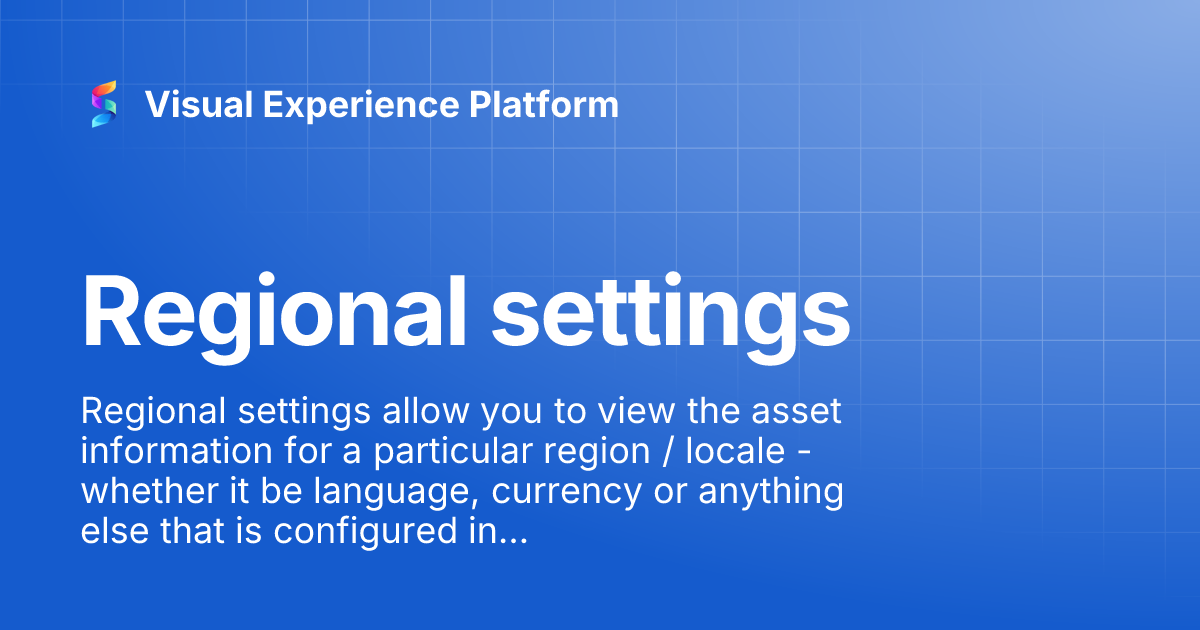 Visual Experience Platform

Regional settings

Regional settings allow you to view the asset information for a particular region / locale - whether it be language, currency or anything else that is configured in...